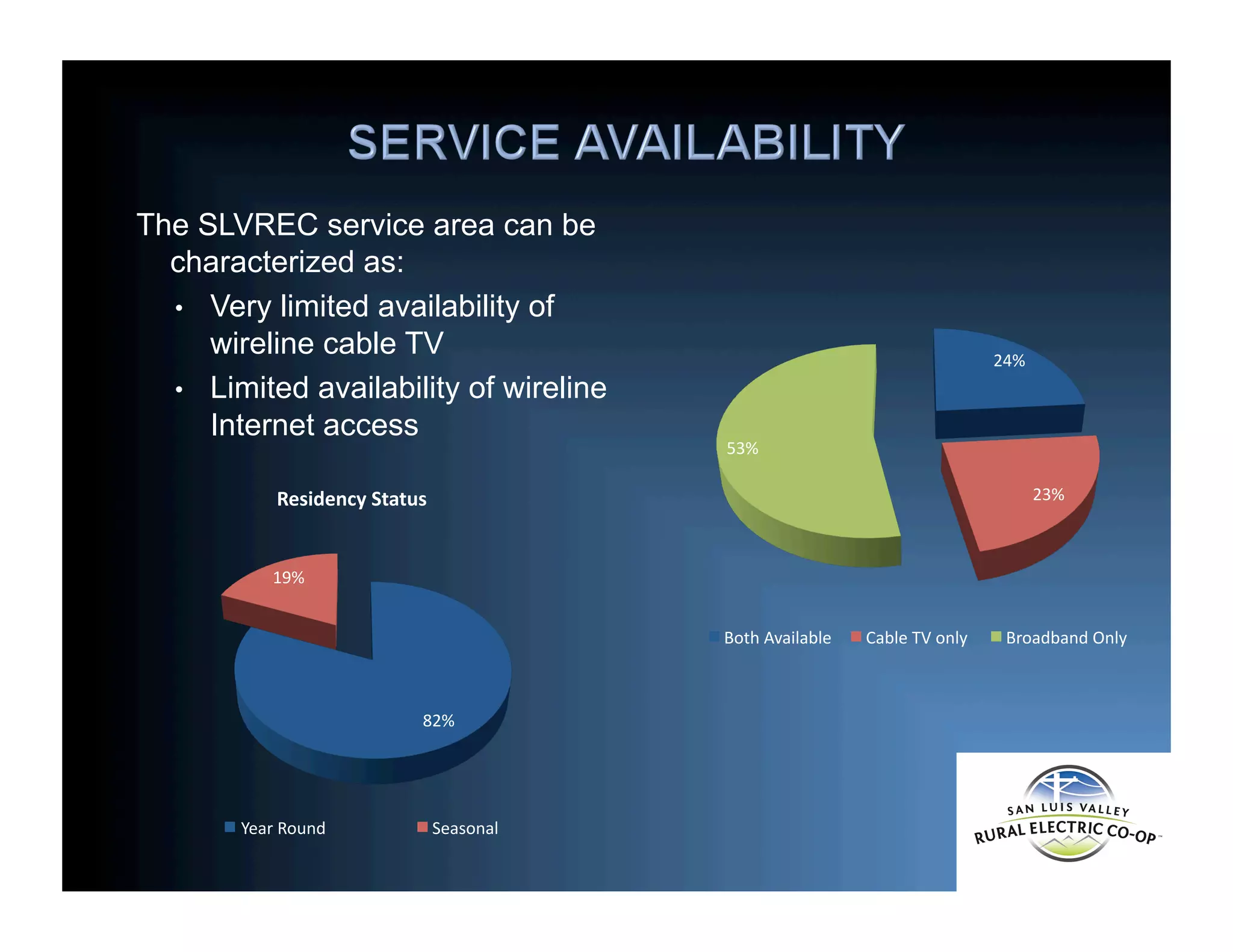 SERVICE AVAILABILITY

The SLVREC service area can be characterized as:

• Very limited availability of wireline cable TV
• Limited availability of wireline Internet access

Residency Status

19%

82%

Year Round Seasonal

24%

53%

23%

Both Available Cable TV only Broadband Only

SAN LUIS VALLEY
RURAL ELECTRIC CO-OP™